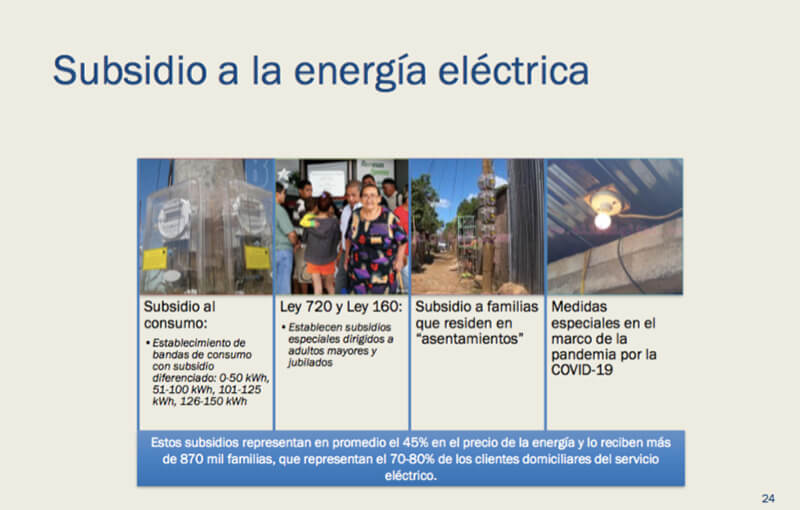 Subsidio a la energía eléctrica

Subsidio al consumo:

• Establecimiento de bandas de consumo con subsidio diferenciado: 0-50 kWh, 51-100 kWh, 101-125 kWh, 126-150 kWh

Ley 720 y Ley 160:

• Establecen subsidios especiales dirigidos a adultos mayores y jubilados

Subsidio a familias que residen en "asentamientos"

Medidas especiales en el marco de la pandemia por la COVID-19

Estos subsidios representan en promedio el 45% en el precio de la energía y lo reciben más de 870 mil familias, que representan el 70-80% de los clientes domiciliares del servicio eléctrico.

24